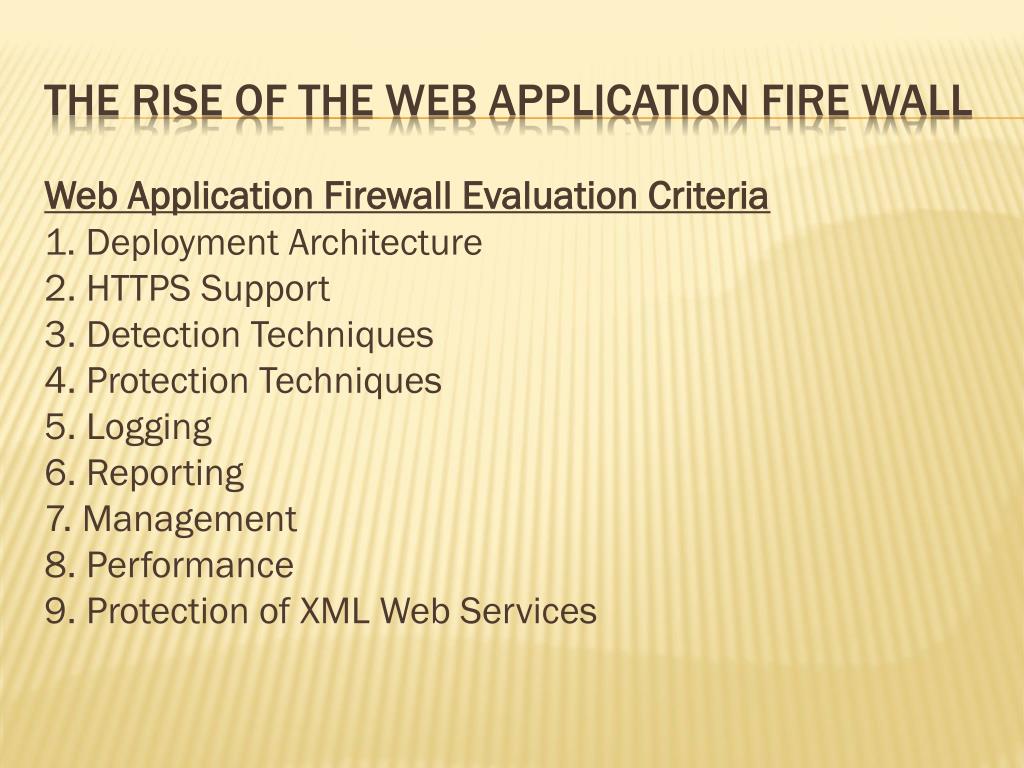 THE RISE OF THE WEB APPLICATION FIRE WALL

Web Application Firewall Evaluation Criteria
1. Deployment Architecture
2. HTTPS Support
3. Detection Techniques
4. Protection Techniques
5. Logging
6. Reporting
7. Management
8. Performance
9. Protection of XML Web Services